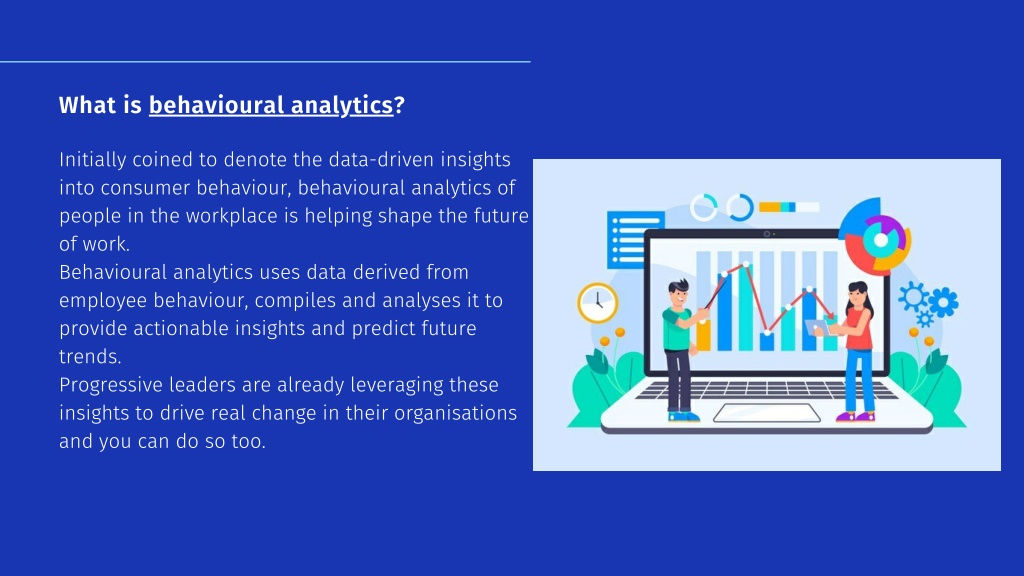 What is behavioural analytics?

Initially coined to denote the data-driven insights into consumer behaviour, behavioural analytics of people in the workplace is helping shape the future of work.
Behavioural analytics uses data derived from employee behaviour, compiles and analyses it to provide actionable insights and predict future trends.
Progressive leaders are already leveraging these insights to drive real change in their organisations and you can do so too.